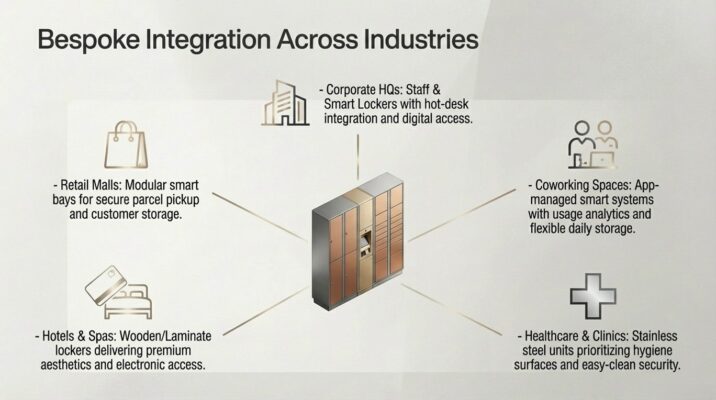 Bespoke Integration Across Industries

- Corporate HQs: Staff & Smart Lockers with hot-desk integration and digital access.

- Retail Malls: Modular smart bays for secure parcel pickup and customer storage.

- Coworking Spaces: App-managed smart systems with usage analytics and flexible daily storage.

- Hotels & Spas: Wooden/Laminate lockers delivering premium aesthetics and electronic access.

- Healthcare & Clinics: Stainless steel units prioritizing hygiene surfaces and easy-clean security.